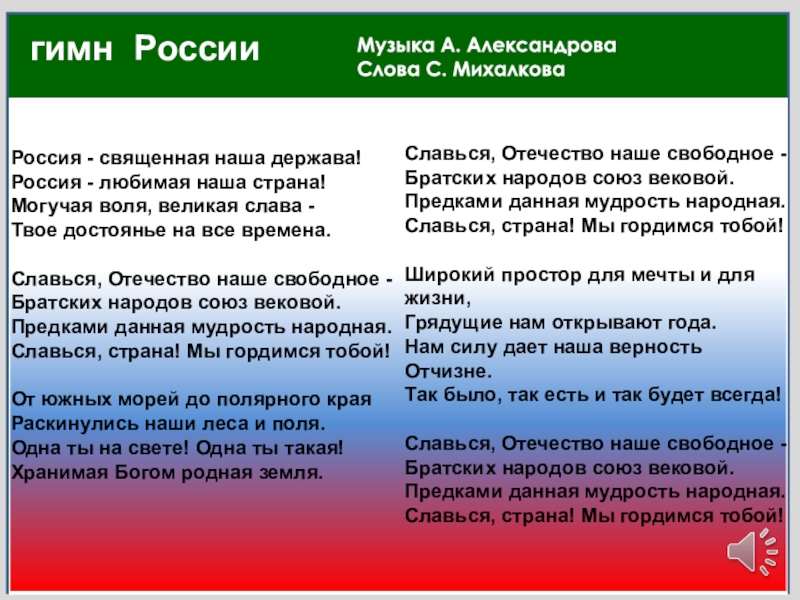 гимн России

Музыка А. Александрова
Слова С. Михалкова

Россия - священная наша держава!
Россия - любимая наша страна!
Могучая воля, великая слава -
Твое достоянье на все времена.

Славься, Отечество наше свободное -
Братских народов союз вековой.
Предками данная мудрость народная.
Славься, страна! Мы гордимся тобой!

От южных морей до полярного края
Раскинулись наши леса и поля.
Одна ты на свете! Одна ты такая!
Хранимая Богом родная земля.

Славься, Отечество наше свободное -
Братских народов союз вековой.
Предками данная мудрость народная.
Славься, страна! Мы гордимся тобой!

Широкий простор для мечты и для жизни,
Грядущие нам открывают года.
Нам силу дает наша верность Отчизне.
Так было, так есть и так будет всегда!

Славься, Отечество наше свободное -
Братских народов союз вековой.
Предками данная мудрость народная.
Славься, страна! Мы гордимся тобой!